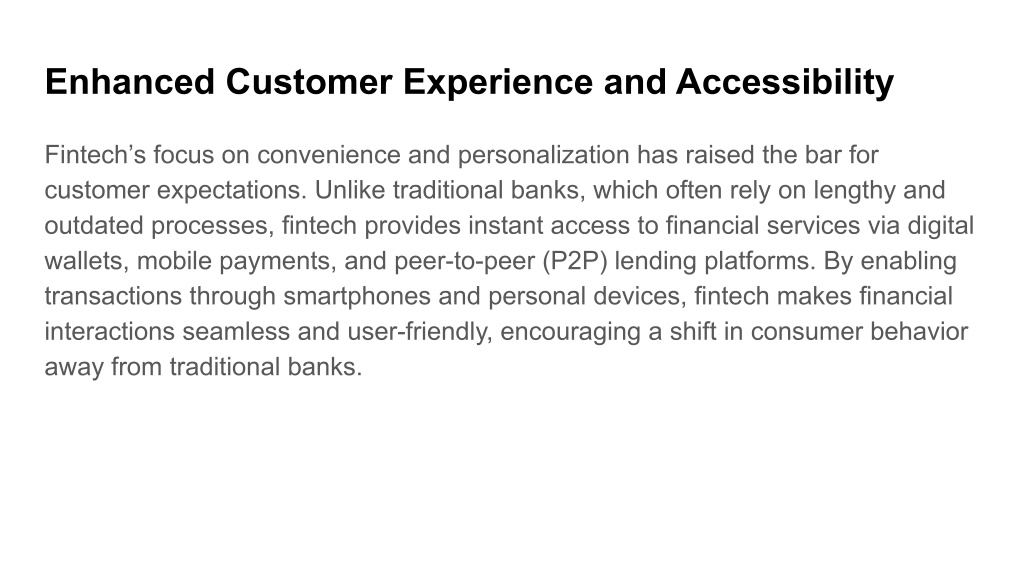 Enhanced Customer Experience and Accessibility

Fintech’s focus on convenience and personalization has raised the bar for customer expectations. Unlike traditional banks, which often rely on lengthy and outdated processes, fintech provides instant access to financial services via digital wallets, mobile payments, and peer-to-peer (P2P) lending platforms. By enabling transactions through smartphones and personal devices, fintech makes financial interactions seamless and user-friendly, encouraging a shift in consumer behavior away from traditional banks.